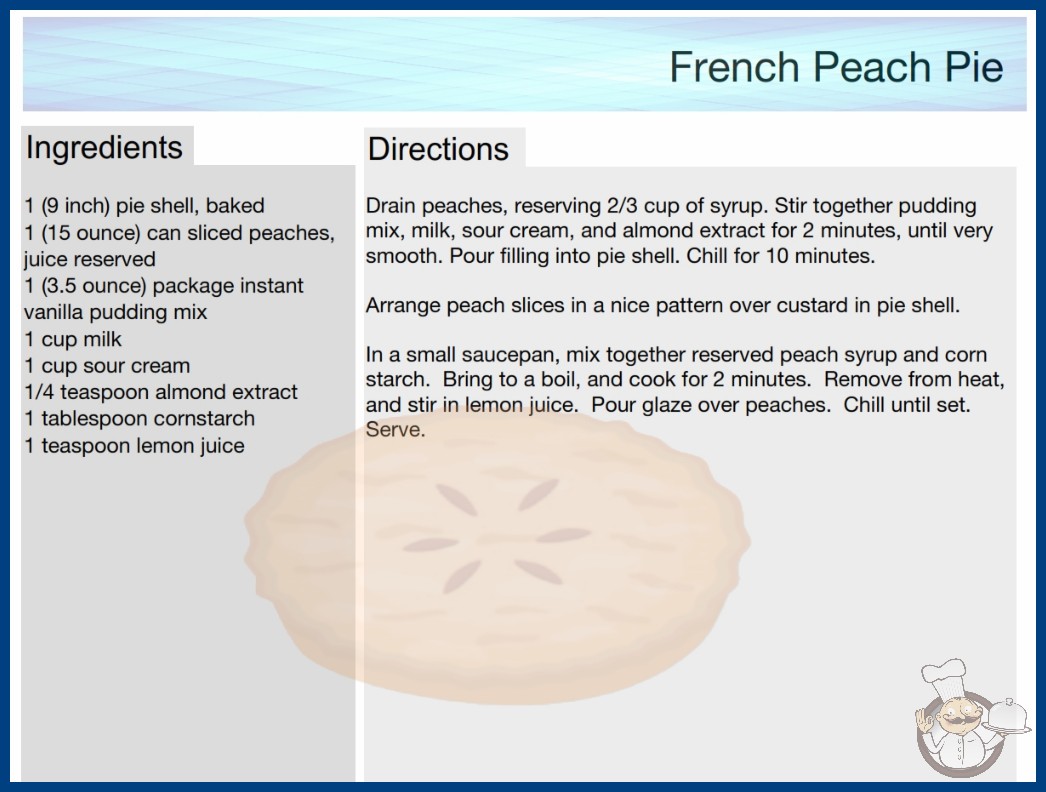 French Peach Pie

Ingredients

1 (9 inch) pie shell, baked
1 (15 ounce) can sliced peaches, juice reserved
1 (3.5 ounce) package instant vanilla pudding mix
1 cup milk
1 cup sour cream
1/4 teaspoon almond extract
1 tablespoon cornstarch
1 teaspoon lemon juice

Directions

Drain peaches, reserving 2/3 cup of syrup. Stir together pudding mix, milk, sour cream, and almond extract for 2 minutes, until very smooth. Pour filling into pie shell. Chill for 10 minutes.

Arrange peach slices in a nice pattern over custard in pie shell.

In a small saucepan, mix together reserved peach syrup and corn starch. Bring to a boil, and cook for 2 minutes. Remove from heat, and stir in lemon juice. Pour glaze over peaches. Chill until set. Serve.